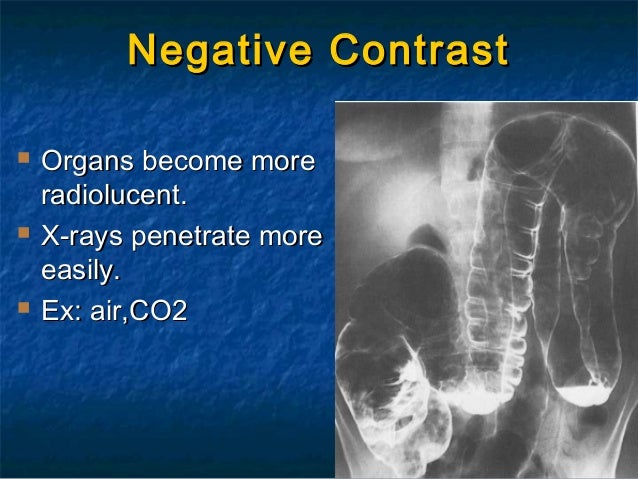 Negative Contrast

- Organs become more radiolucent.
- X-rays penetrate more easily.
- Ex: air,CO2